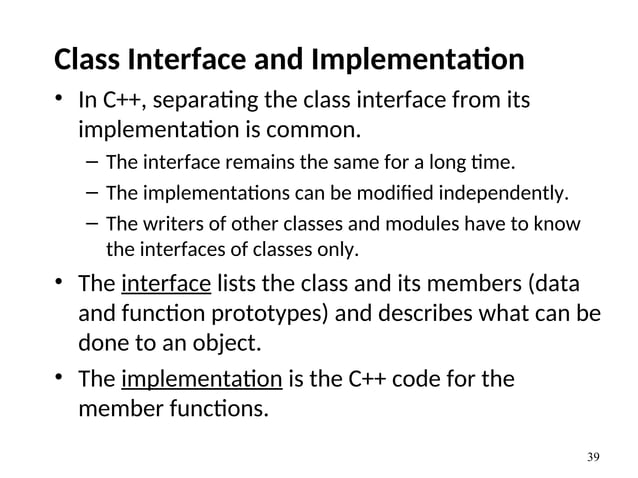 Class Interface and Implementation

• In C++, separating the class interface from its implementation is common.

– The interface remains the same for a long time.

– The implementations can be modified independently.

– The writers of other classes and modules have to know the interfaces of classes only.

• The interface lists the class and its members (data and function prototypes) and describes what can be done to an object.

• The implementation is the C++ code for the member functions.

39